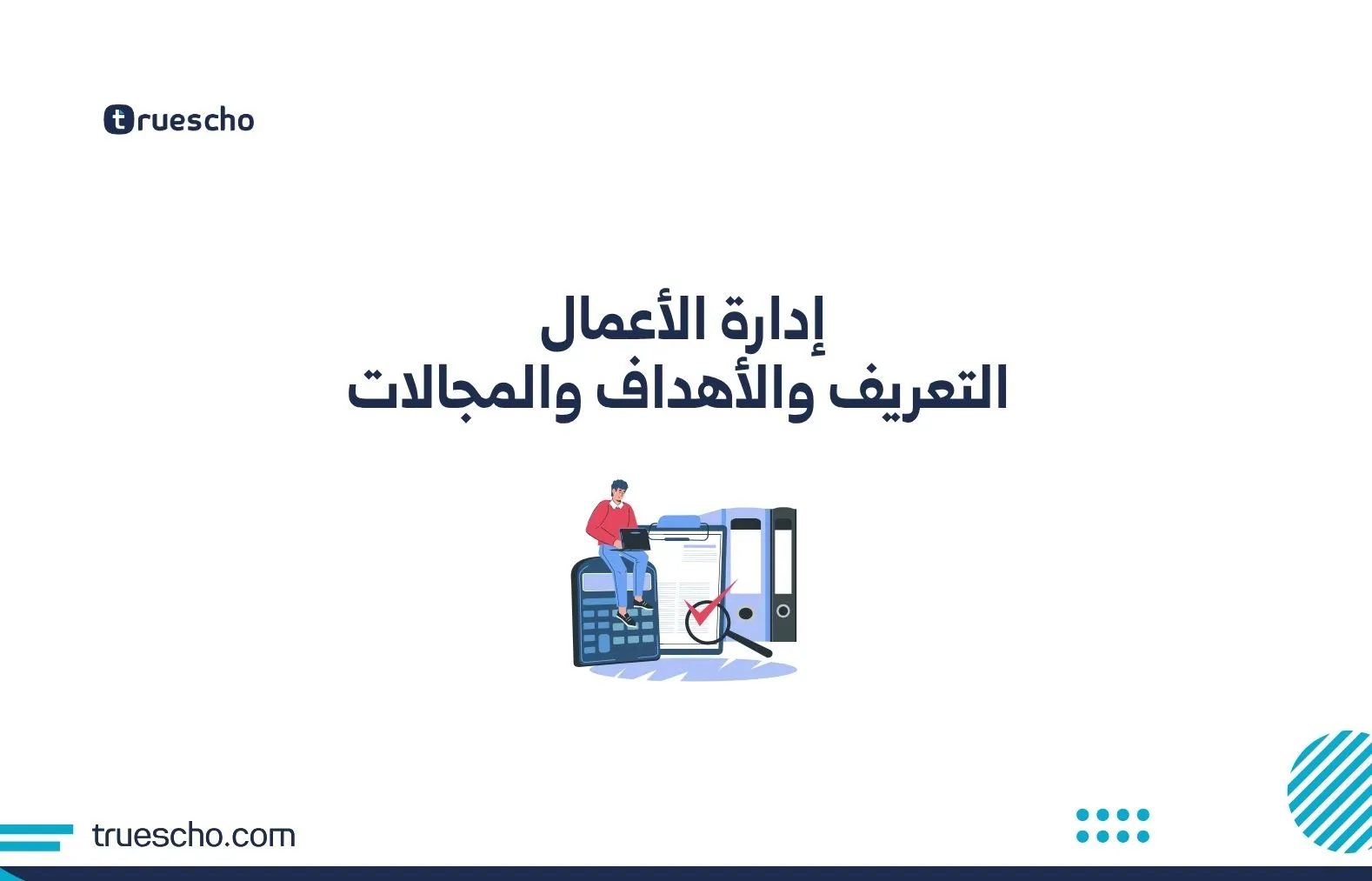 truescho

إدارة الأعمال
التعريف والأهداف والمجالات

truescho.com